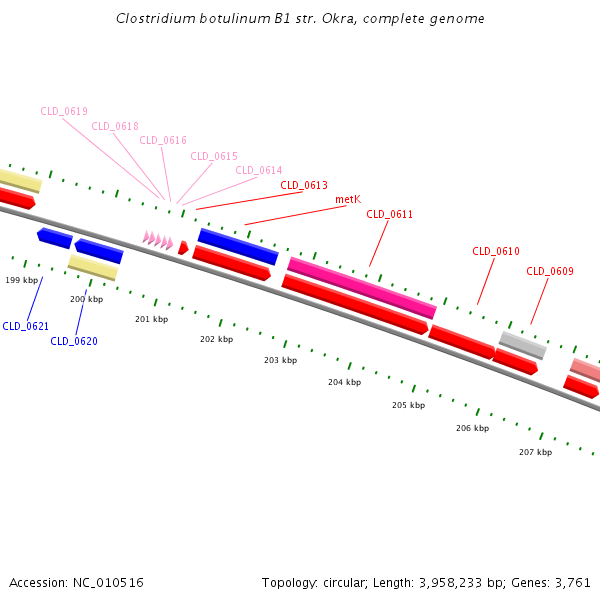 Clostridium botulinum B1 str. Okra, complete genome

CLD_0619
CLD_0618
CLD_0616
CLD_0615
CLD_0614
CLD_0613
metK
CLD_0611
CLD_0610
CLD_0609

199 kbp
200 kbp
201 kbp
202 kbp
203 kbp
204 kbp
205 kbp
206 kbp
207 kbp

CLD_0621
CLD_0620

Accession: NC_010516

Topology: circular; Length: 3,958,233 bp; Genes: 3,761